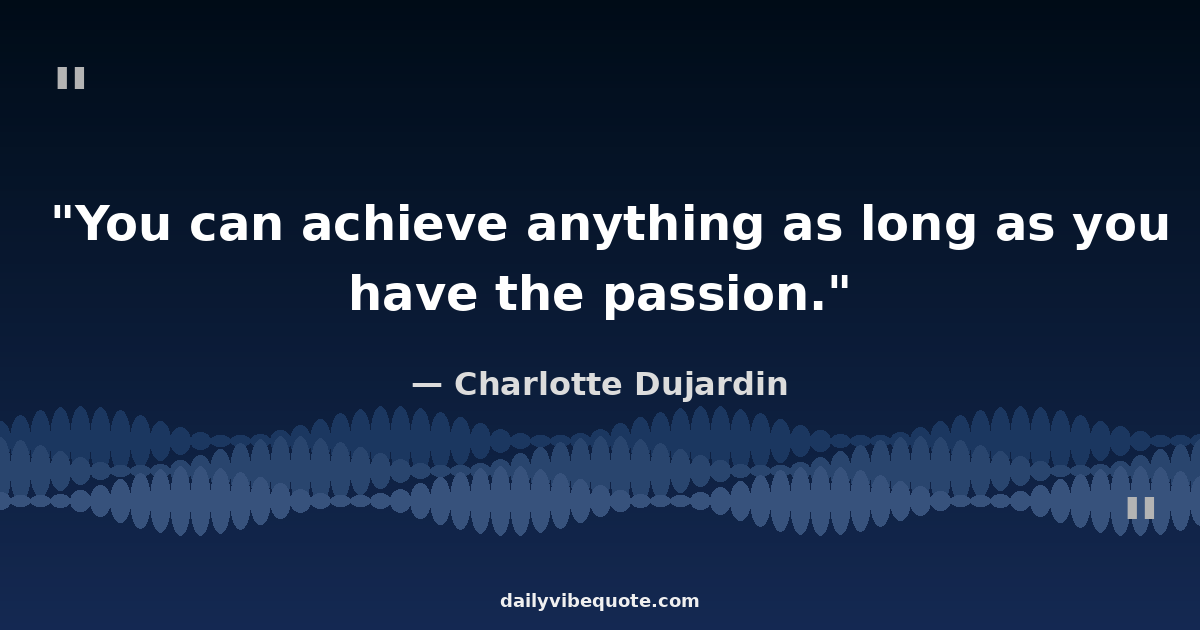 "

"You can achieve anything as long as you have the passion."

— Charlotte Dujardin

"

dailyvibequote.com